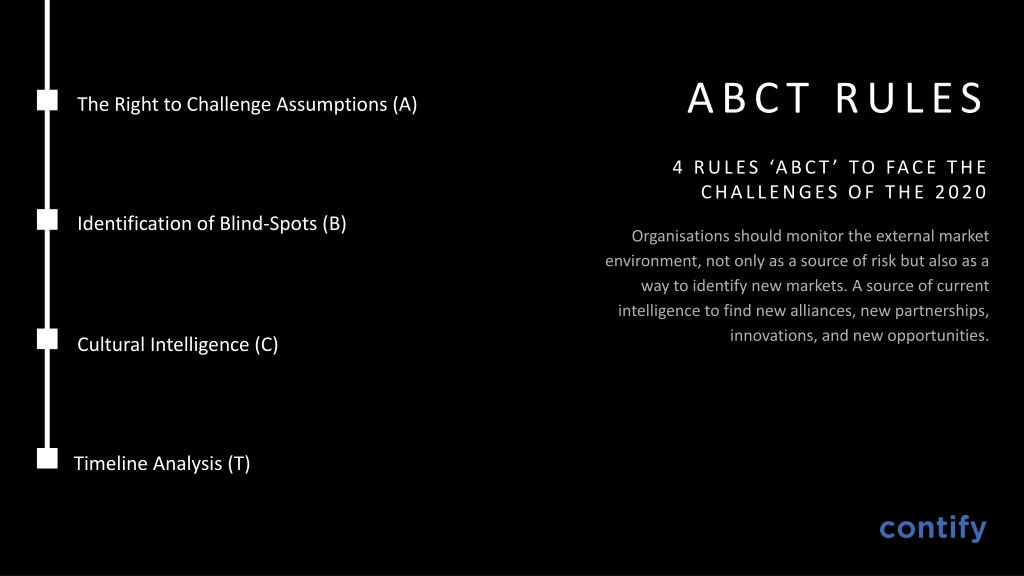 The Right to Challenge Assumptions (A)

Identification of Blind-Spots (B)

Cultural Intelligence (C)

Timeline Analysis (T)

ABCT RULES

4 RULES ‘ABCT’ TO FACE THE CHALLENGES OF THE 2020

Organisations should monitor the external market environment, not only as a source of risk but also as a way to identify new markets. A source of current intelligence to find new alliances, new partnerships, innovations, and new opportunities.

contify